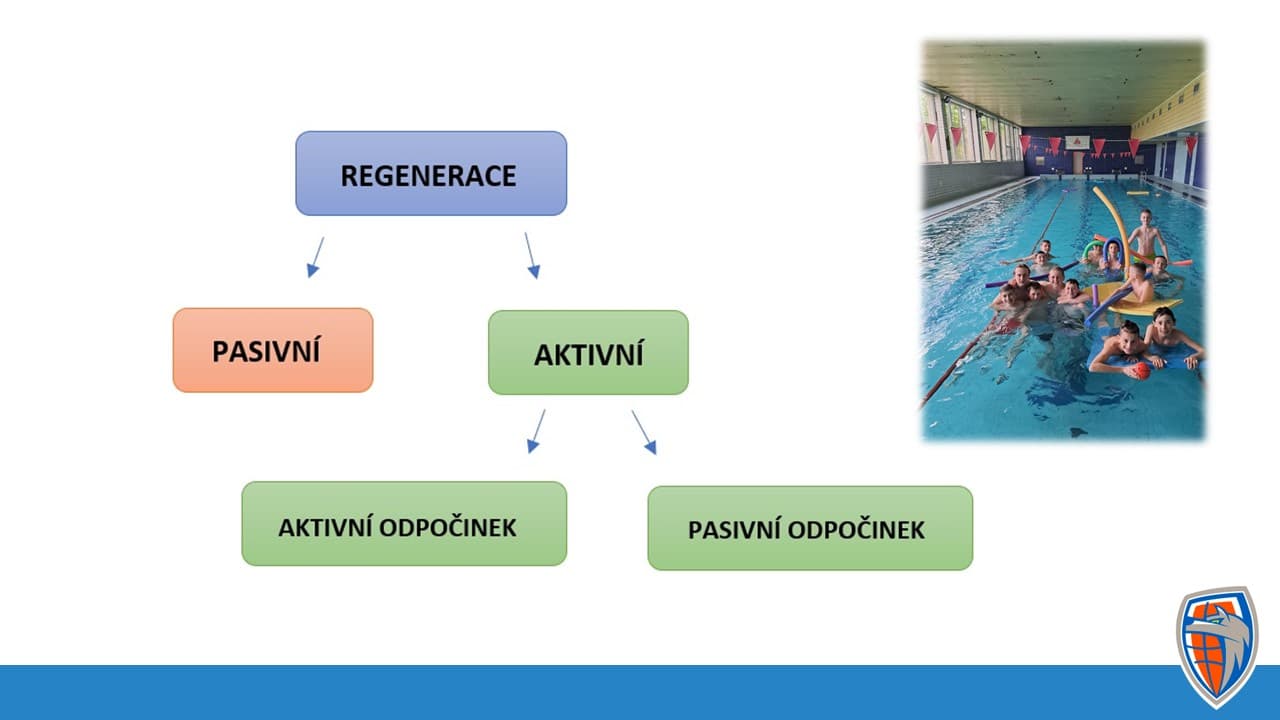 REGENERACE

PASIVNÍ

AKTIVNÍ

AKTIVNÍ ODPOČINEK

PASIVNÍ ODPOČINEK